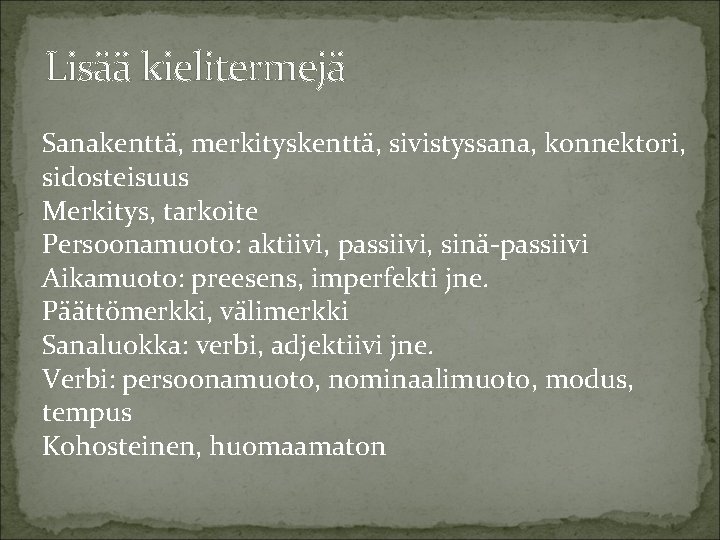 Lisää kielitermejä

Sanakenttä, merkityskenttä, sivistyssana, konnektori, sidosteisuus
Merkitys, tarkoite
Persoonamuoto: aktiivi, passiivi, sinä-passiivi
Aikamuoto: preesens, imperfekti jne.
Päättömerkki, välimerkki
Sanaluokka: verbi, adjektiivi jne.
Verbi: persoonamuoto, nominaalimuoto, modus, tempus
Kohosteinen, huomaamaton